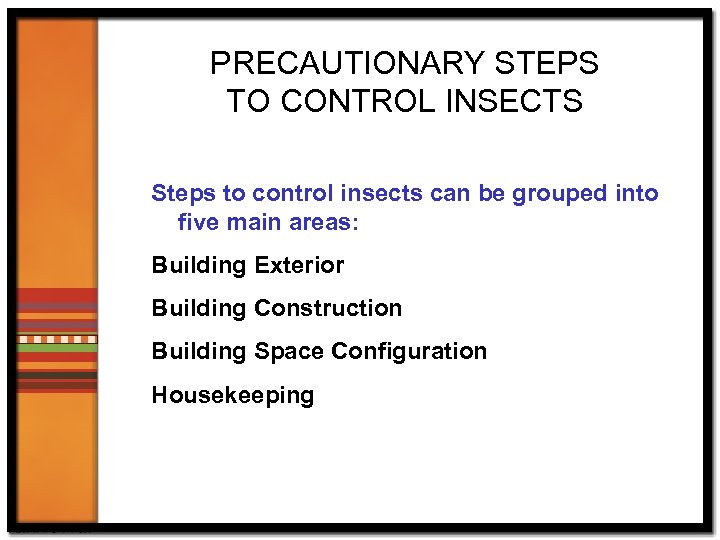 PRECAUTIONARY STEPS TO CONTROL INSECTS

Steps to control insects can be grouped into five main areas:

Building Exterior

Building Construction

Building Space Configuration

Housekeeping